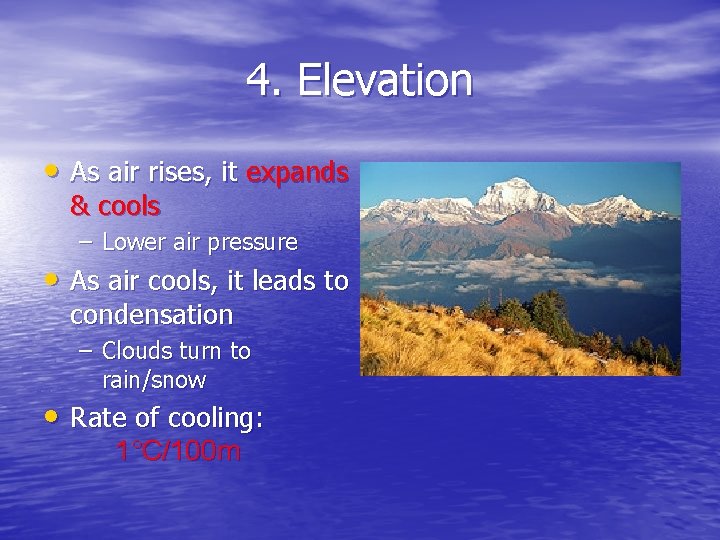 4. Elevation

• As air rises, it expands & cools
  – Lower air pressure
• As air cools, it leads to condensation
  – Clouds turn to rain/snow
• Rate of cooling:
  1°C/100m